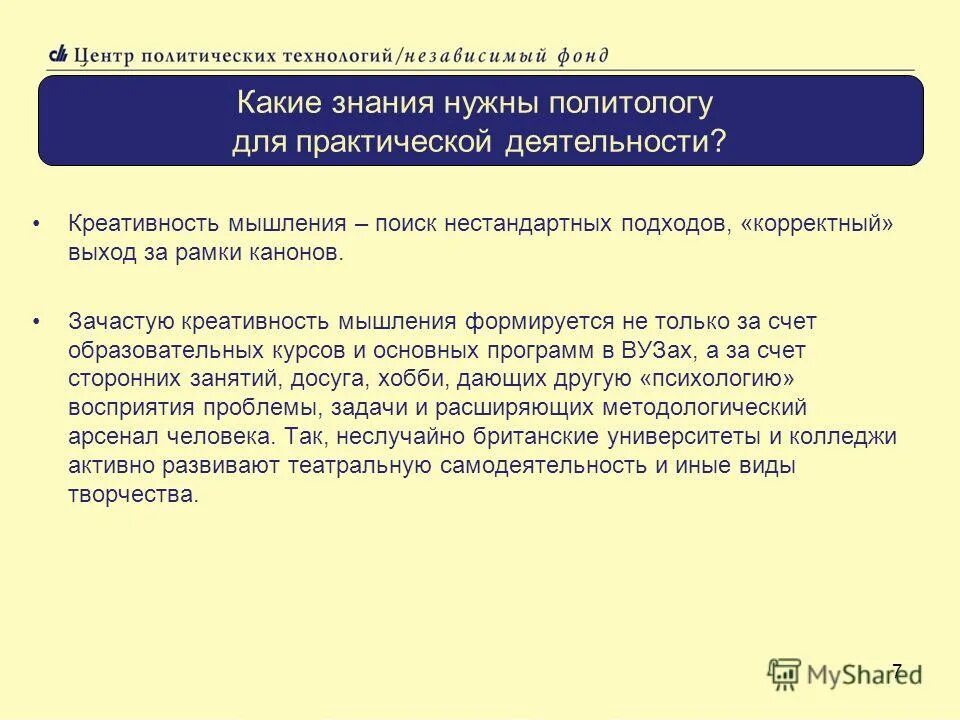 Центр политических технологий/независимый фонд

Какие знания нужны политологу для практической деятельности?

• Креативность мышления – поиск нестандартных подходов, «корректный» выход за рамки канонов.

• Зачастую креативность мышления формируется не только за счет образовательных курсов и основных программ в ВУЗах, а за счет сторонних занятий, досуга, хобби, дающих другую «психологию» восприятия проблемы, задачи и расширяющих методологический арсенал человека. Так, неслучайно британские университеты и колледжи активно развивают театральную самодеятельность и иные виды творчества.

7

MyShared